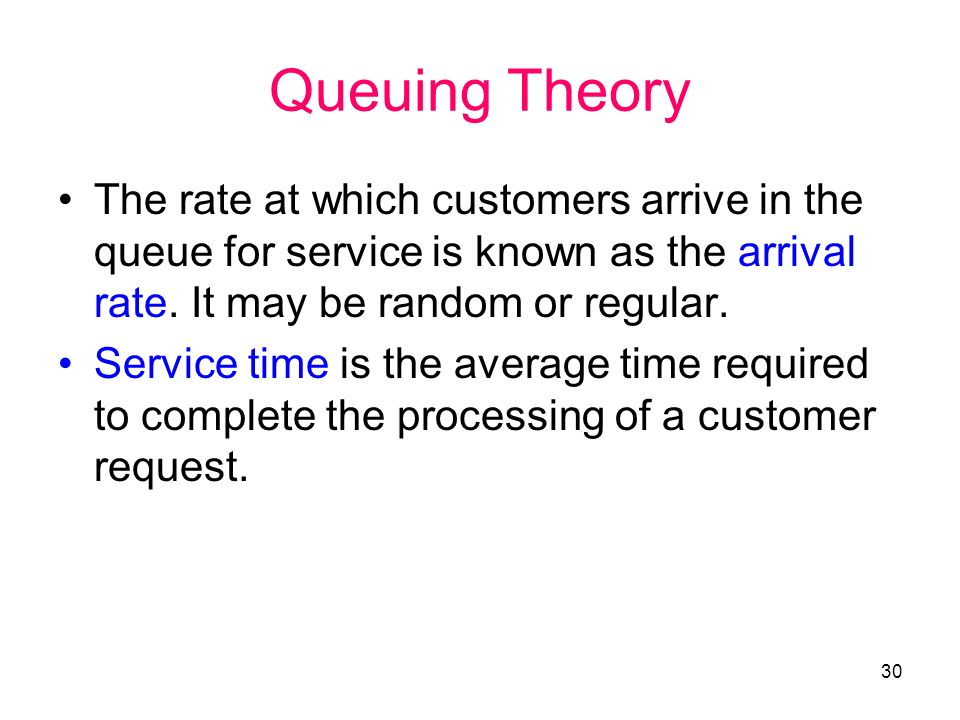 Queuing Theory

• The rate at which customers arrive in the queue for service is known as the arrival rate. It may be random or regular.

• Service time is the average time required to complete the processing of a customer request.

30